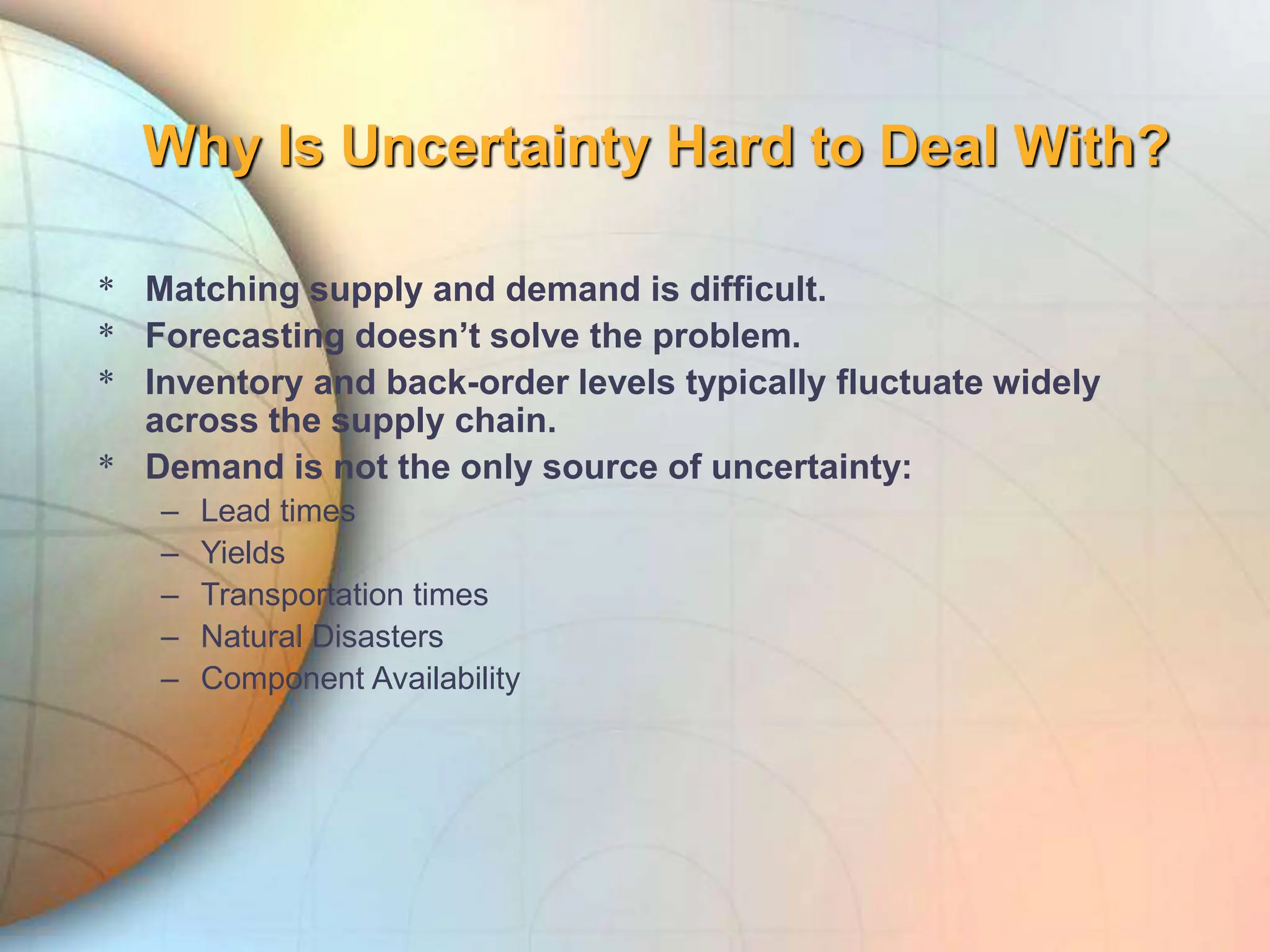 Why Is Uncertainty Hard to Deal With?

* Matching supply and demand is difficult.
* Forecasting doesn’t solve the problem.
* Inventory and back-order levels typically fluctuate widely across the supply chain.
* Demand is not the only source of uncertainty:
– Lead times
– Yields
– Transportation times
– Natural Disasters
– Component Availability